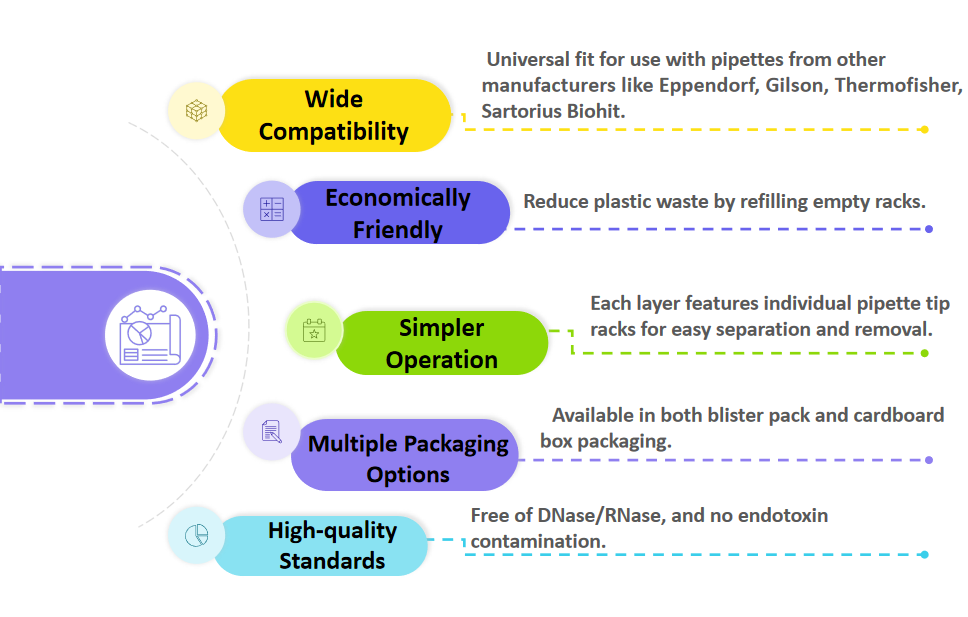 Wide Compatibility

Universal fit for use with pipettes from other manufacturers like Eppendorf, Gilson, Thermofisher, Sartorius Biohit.

Economically Friendly

Reduce plastic waste by refilling empty racks.

Simpler Operation

Each layer features individual pipette tip racks for easy separation and removal.

Multiple Packaging Options

Available in both blister pack and cardboard box packaging.

High-quality Standards

Free of DNase/RNase, and no endotoxin contamination.